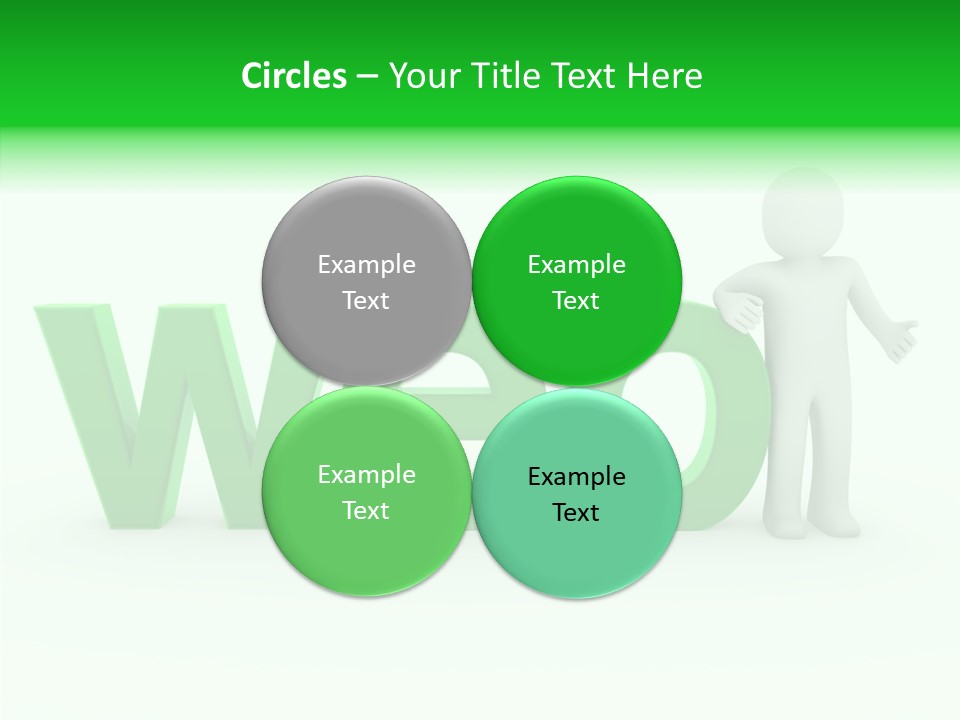 Circles – Your Title Text Here

Example Text

Example Text

Example Text

Example Text

web